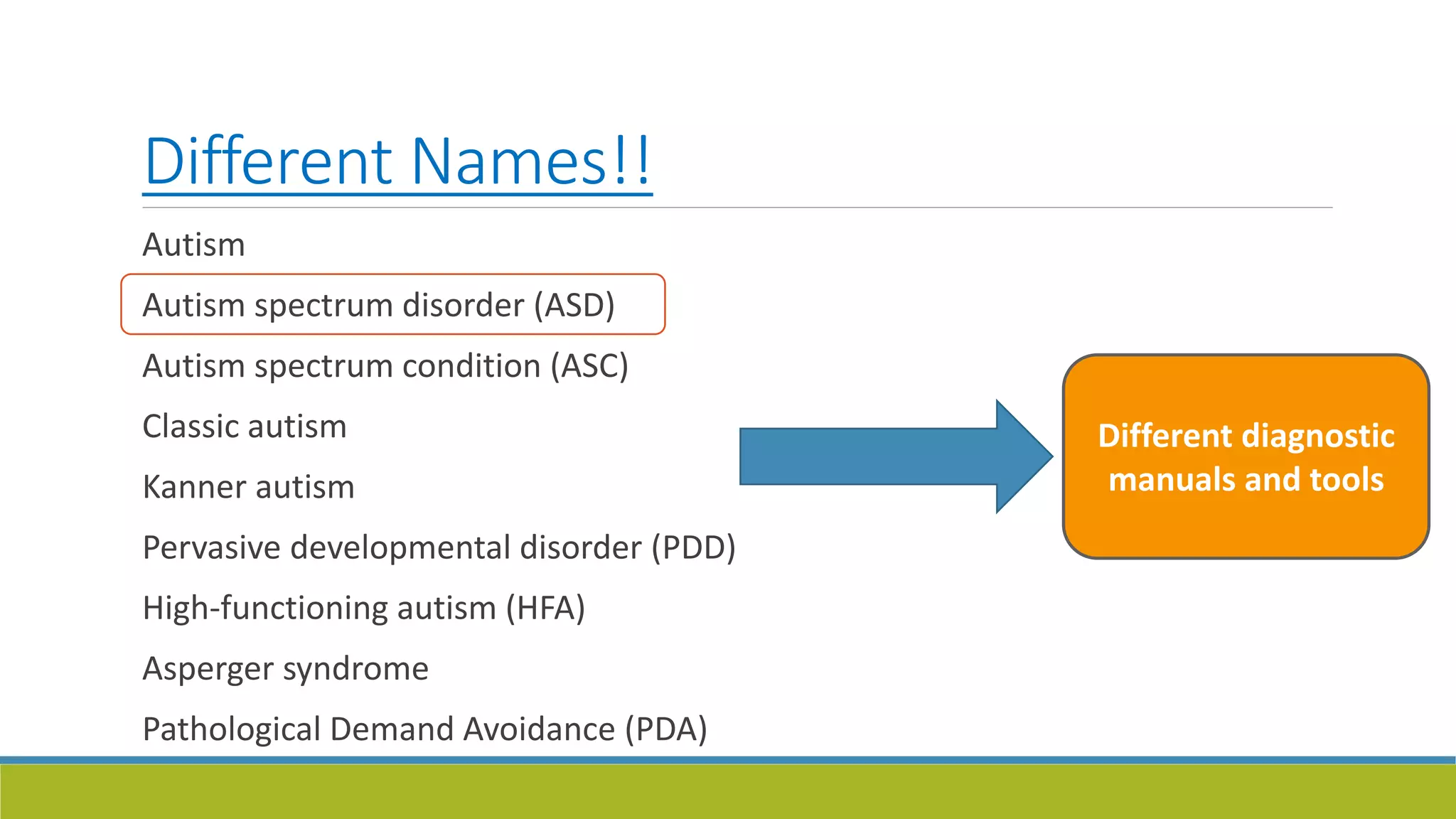 Different Names!!

Autism

Autism spectrum disorder (ASD)

Autism spectrum condition (ASC)

Classic autism

Kanner autism

Pervasive developmental disorder (PDD)

High-functioning autism (HFA)

Asperger syndrome

Pathological Demand Avoidance (PDA)

Different diagnostic manuals and tools